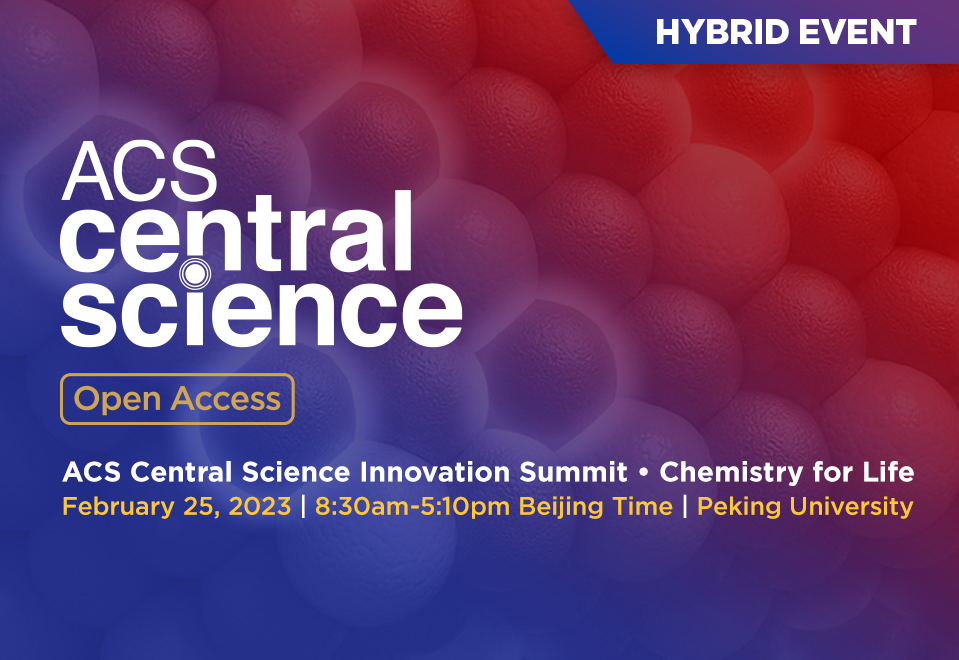 HYBRID EVENT

ACS central science

Open Access

ACS Central Science Innovation Summit • Chemistry for Life
February 25, 2023 | 8:30am-5:10pm Beijing Time | Peking University